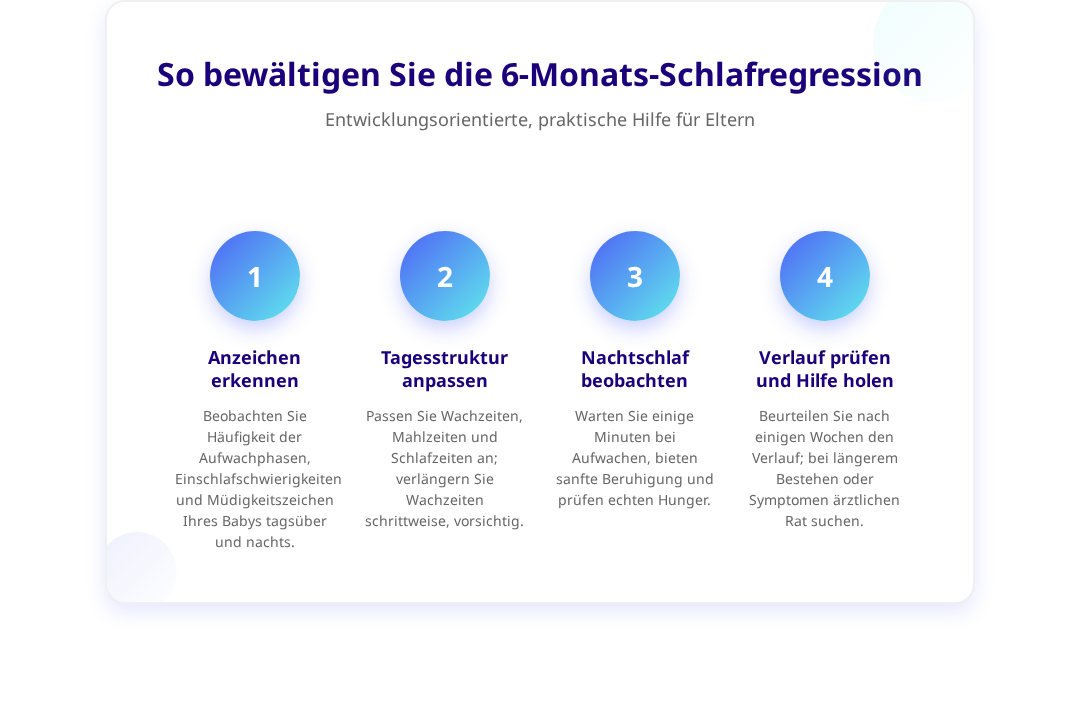 So bewältigen Sie die 6-Monats-Schlafregression

Entwicklungsorientierte, praktische Hilfe für Eltern

1

Anzeichen erkennen

Beobachten Sie Häufigkeit der Aufwachphasen, Einschlafschwierigkeiten und Müdigkeitszeichen Ihres Babys tagsüber und nachts.

2

Tagesstruktur anpassen

Passen Sie Wachzeiten, Mahlzeiten und Schlafzeiten an; verlängern Sie Wachzeiten schrittweise, vorsichtig.

3

Nachtschlaf beobachten

Warten Sie einige Minuten bei Aufwachen, bieten sanfte Beruhigung und prüfen echten Hunger.

4

Verlauf prüfen und Hilfe holen

Beurteilen Sie nach einigen Wochen den Verlauf; bei längerem Bestehen oder Symptomen ärztlichen Rat suchen.